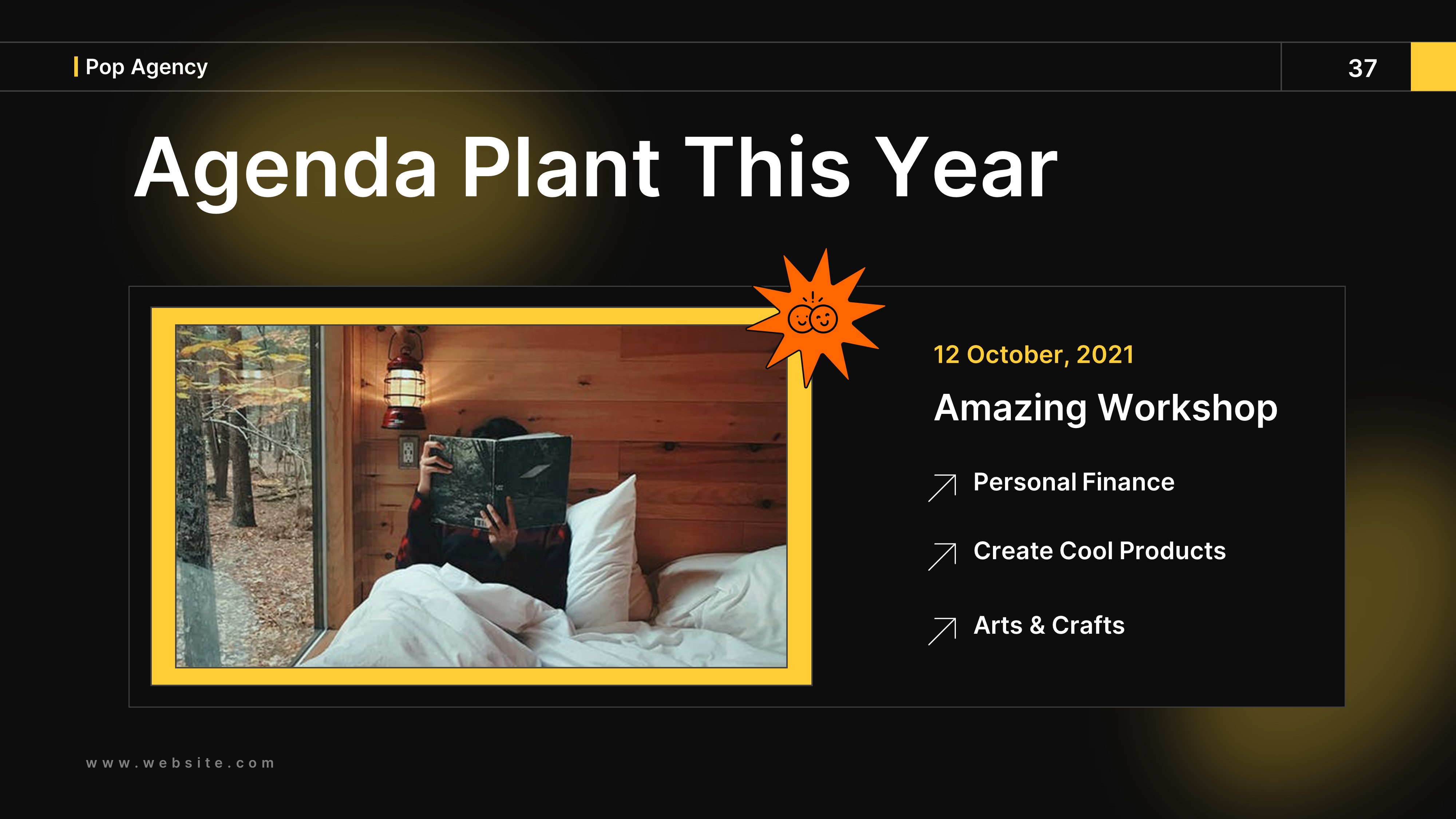 Pop Agency

37

Agenda Plant This Year

12 October, 2021

Amazing Workshop

Personal Finance

Create Cool Products

Arts & Crafts

www.website.com